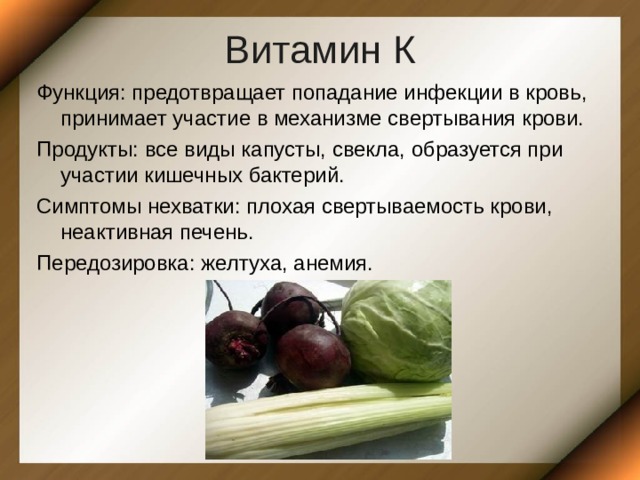 Витамин К

Функция: предотвращает попадание инфекции в кровь, принимает участие в механизме свертывания крови.

Продукты: все виды капусты, свекла, образуется при участии кишечных бактерий.

Симптомы нехватки: плохая свертываемость крови, неактивная печень.

Передозировка: желтуха, анемия.